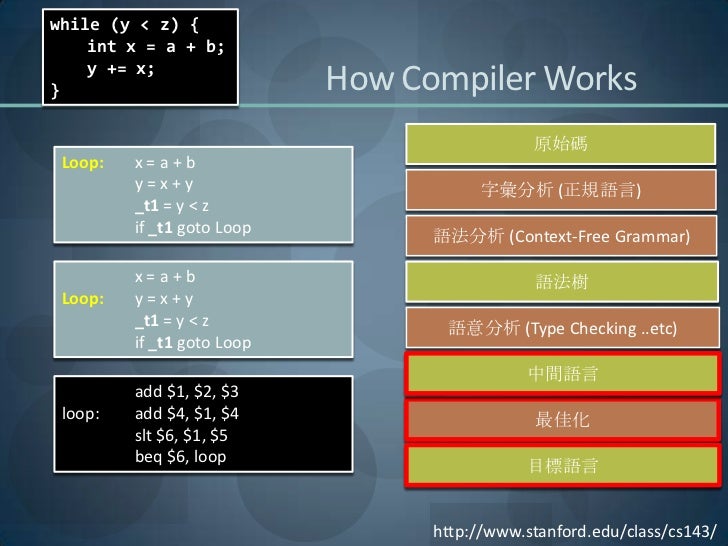 while (y < z) {
    int x = a + b;
    y += x;
}

How Compiler Works

Loop: x = a + b
y = x + y
_t1 = y < z
if _t1 goto Loop

x = a + b
Loop: y = x + y
_t1 = y < z
if _t1 goto Loop

add \$1, \$2, \$3
loop: add \$4, \$1, \$4
slt \$6, \$1, \$5
beq \$6, loop

原始碼

字彙分析 (正規語言)

語法分析 (Context-Free Grammar)

語法樹

語意分析 (Type Checking ..etc)

中間語言

最佳化

目標語言

http://www.stanford.edu/class/cs143/